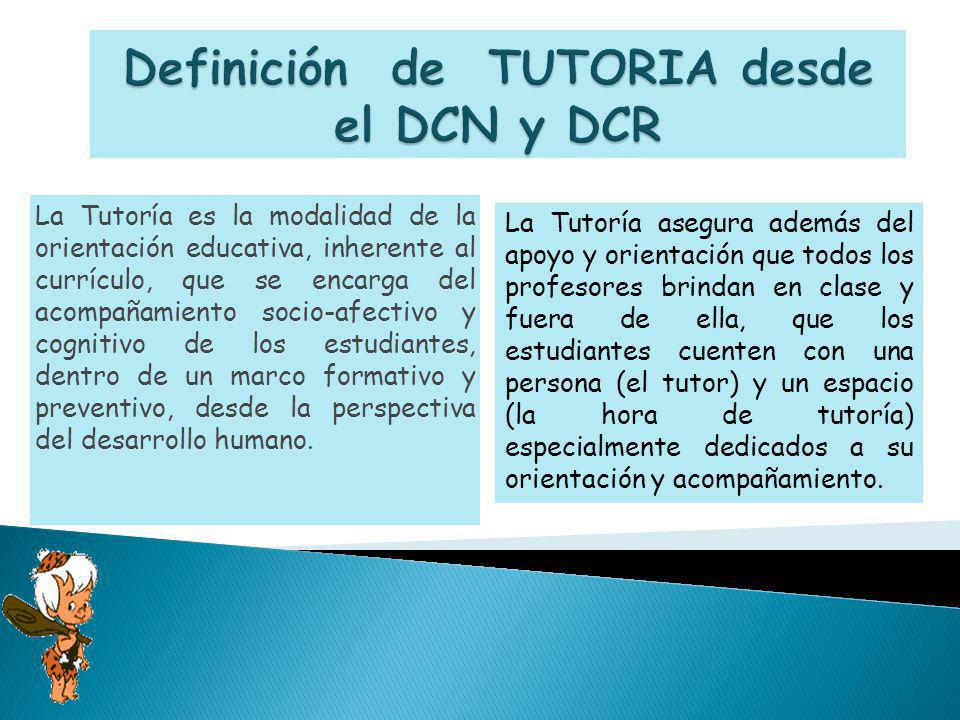 Definición de TUTORIA desde el DCN y DCR

La Tutoría es la modalidad de la orientación educativa, inherente al currículo, que se encarga del acompañamiento socio-afectivo y cognitivo de los estudiantes, dentro de un marco formativo y preventivo, desde la perspectiva del desarrollo humano.

La Tutoría asegura además del apoyo y orientación que todos los profesores brindan en clase y fuera de ella, que los estudiantes cuenten con una persona (el tutor) y un espacio (la hora de tutoría) especialmente dedicados a su orientación y acompañamiento.